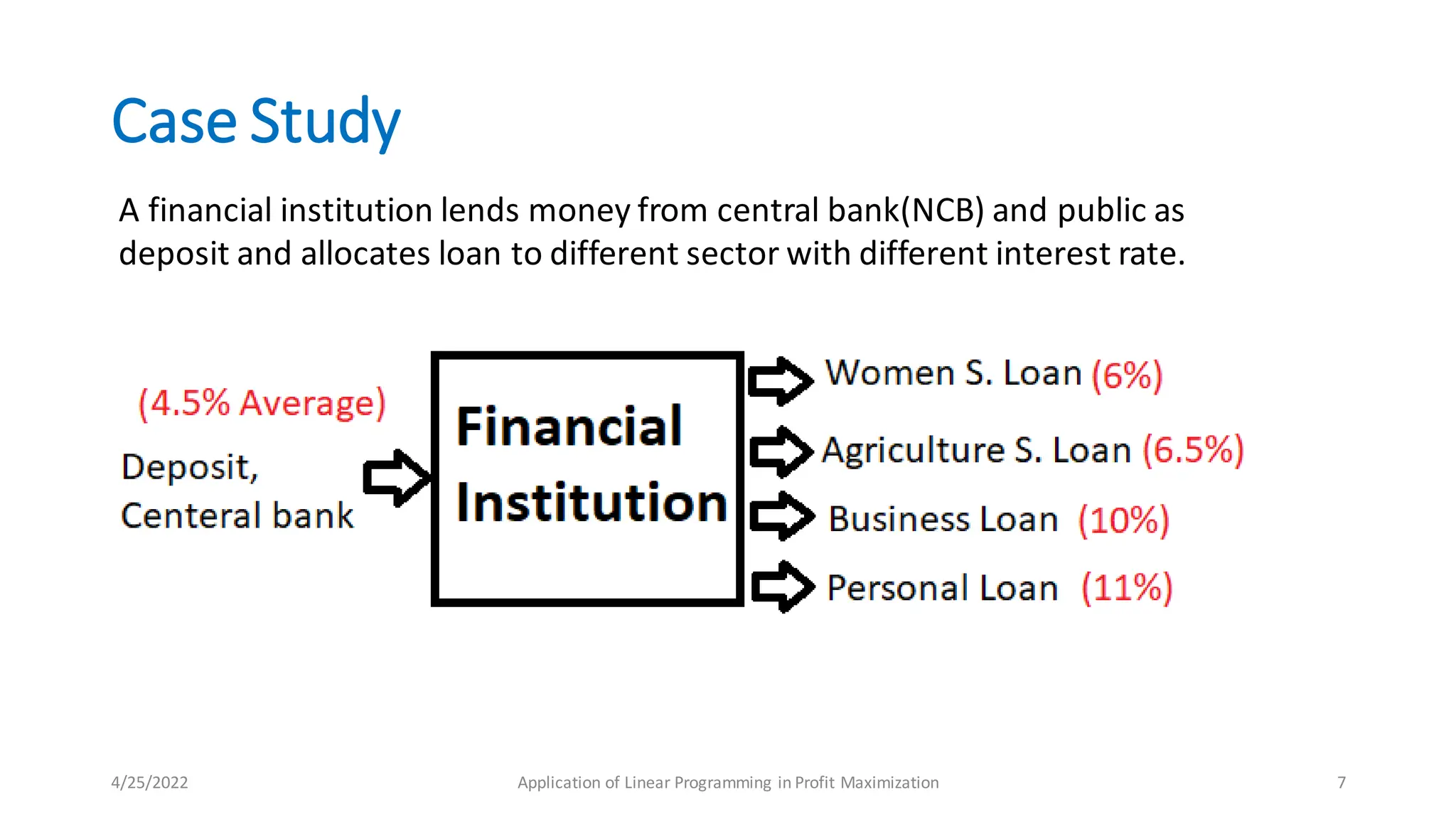 Case Study

A financial institution lends money from central bank(NCB) and public as deposit and allocates loan to different sector with different interest rate.

(4.5% Average)

Deposit,
Centeral bank

Financial
Institution

Women S. Loan (6%)

Agriculture S. Loan (6.5%)

Business Loan (10%)

Personal Loan (11%)

4/25/2022

Application of Linear Programming in Profit Maximization

7